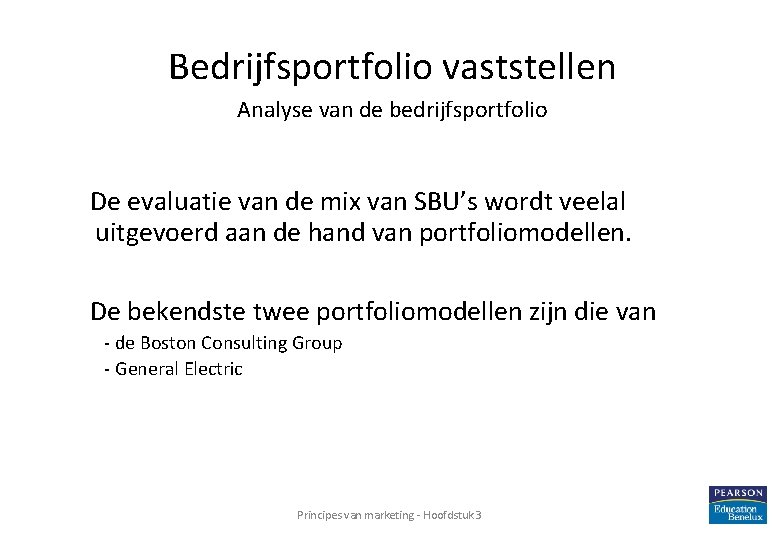 Bedrijfsportfolio vaststellen

Analyse van de bedrijfsportfolio

De evaluatie van de mix van SBU's wordt veelal uitgevoerd aan de hand van portfoliomodellen.

De bekendste twee portfoliomodellen zijn die van
- de Boston Consulting Group
- General Electric

Principes van marketing - Hoofdstuk 3

PEARSON
Education
Benelux